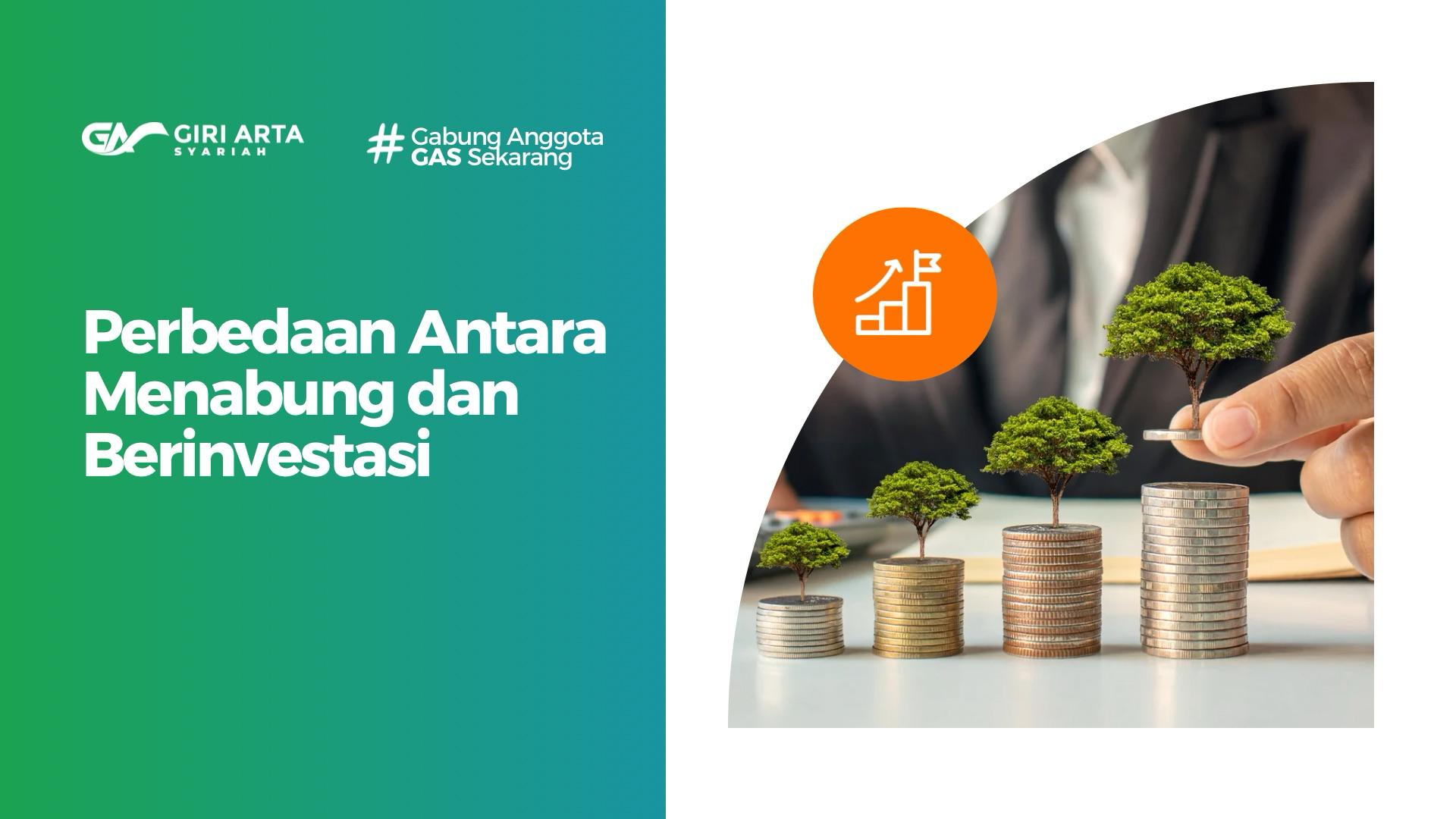 GA GIRI ARTA
SYARIAH

# Gabung Anggota GAS Sekarang

Perbedaan Antara Menabung dan Berinvestasi